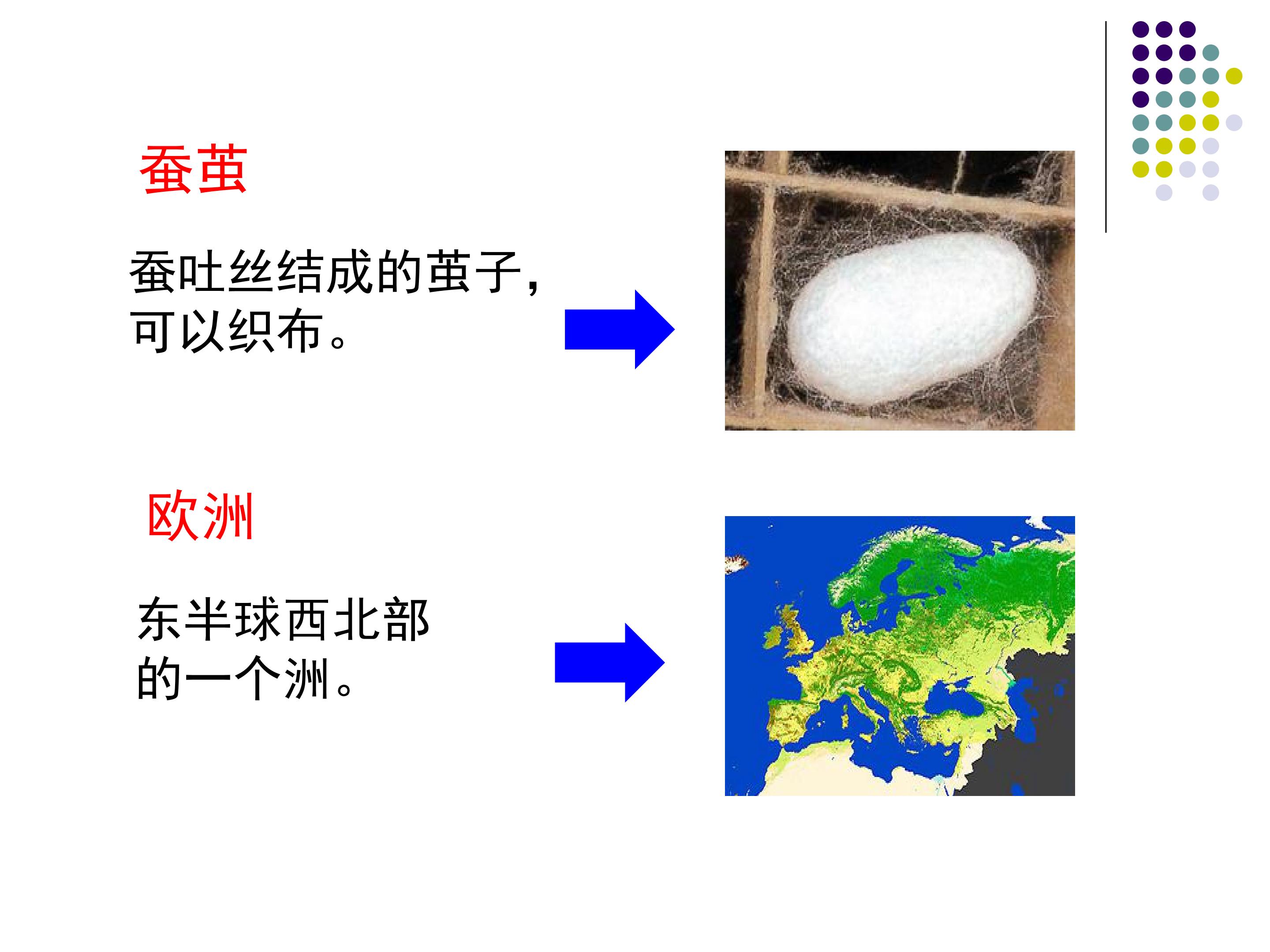 蚕茧

蚕吐丝结成的茧子，可以织布。

欧洲

东半球西北部的一个洲。